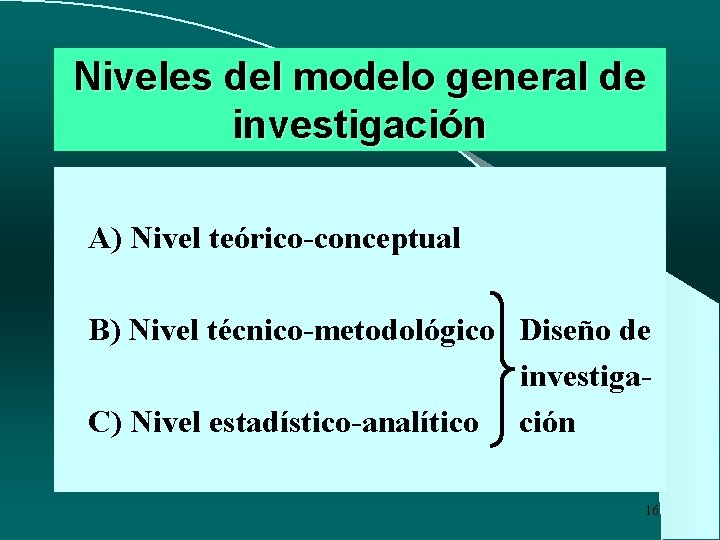 Niveles del modelo general de investigación

A) Nivel teórico-conceptual

B) Nivel técnico-metodológico

C) Nivel estadístico-analítico

Diseño de investigación

16